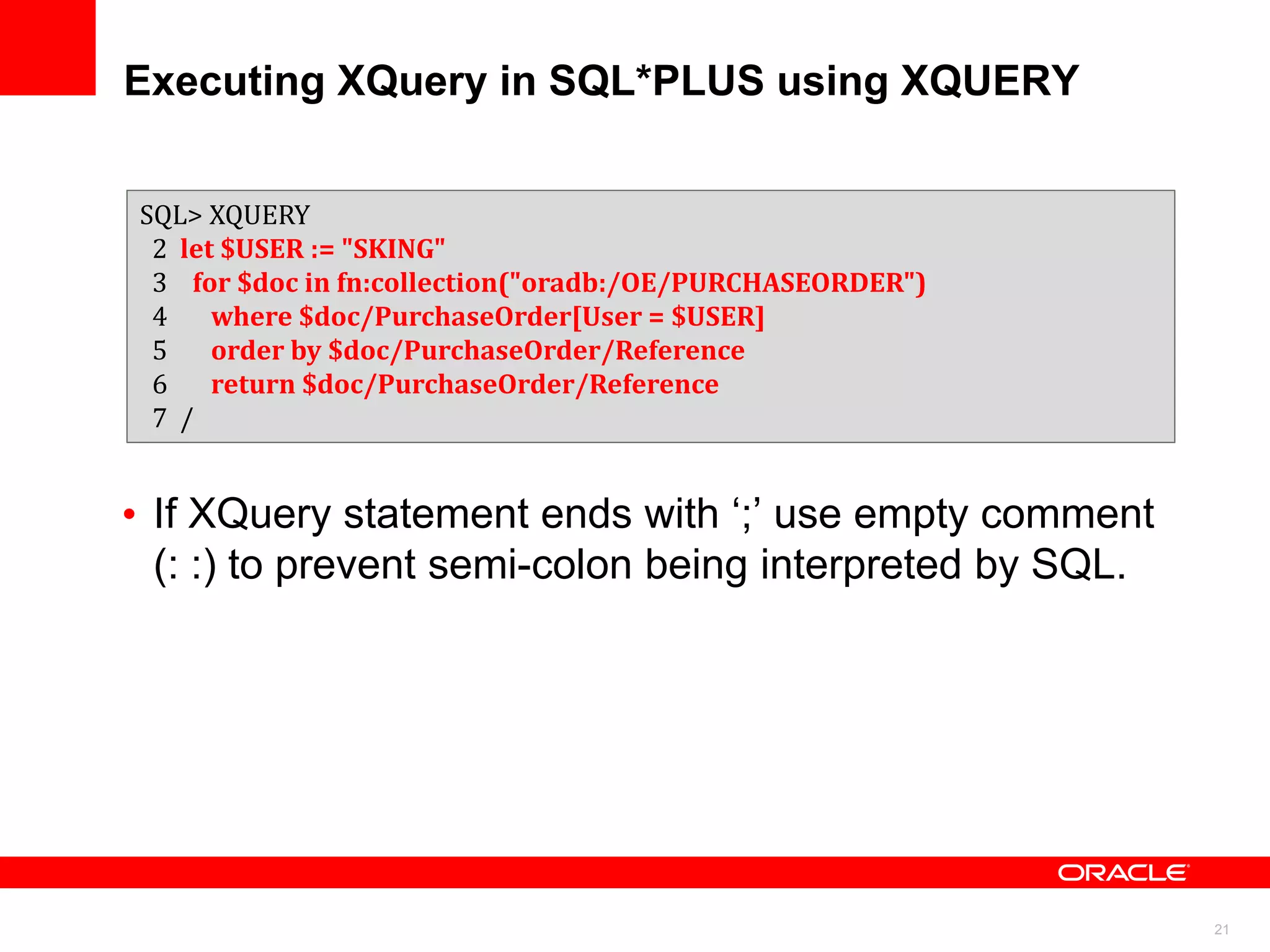 Executing XQuery in SQL*PLUS using XQUERY

SQL> XQUERY
2 let $USER := "SKING"
3 for $doc in fn:collection("oradb:/OE/PURCHASEORDER")
4 where $doc/PurchaseOrder[User = $USER]
5 order by $doc/PurchaseOrder/Reference
6 return $doc/PurchaseOrder/Reference
7 /

• If XQuery statement ends with ‘;’ use empty comment (: :) to prevent semi-colon being interpreted by SQL.

ORACLE

21